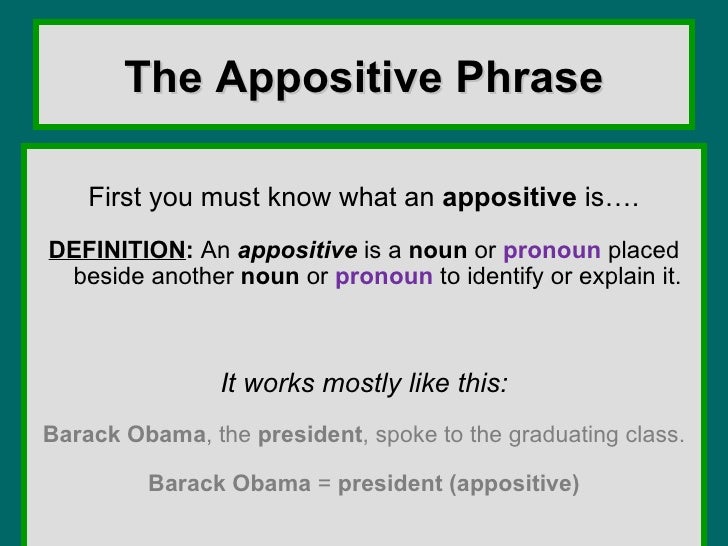 The Appositive Phrase

First you must know what an appositive is….

DEFINITION: An appositive is a noun or pronoun placed beside another noun or pronoun to identify or explain it.

It works mostly like this:

Barack Obama, the president, spoke to the graduating class.

Barack Obama = president (appositive)